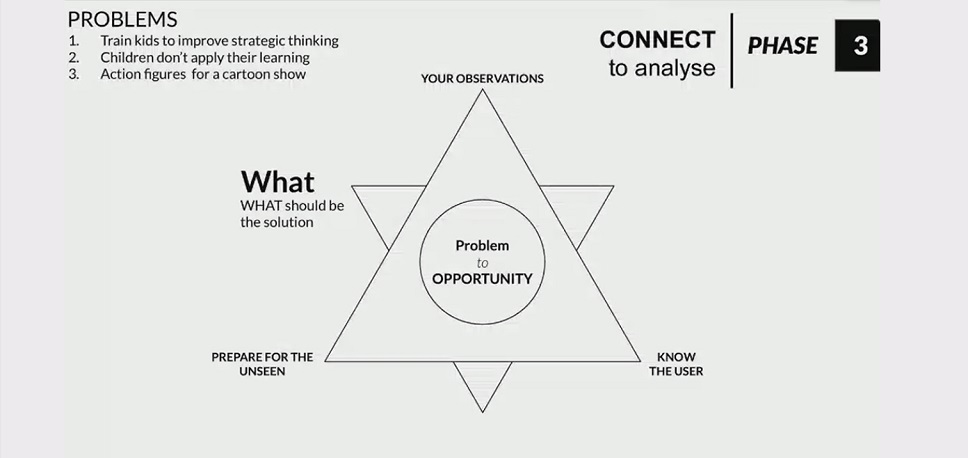 PROBLEMS
1. Train kids to improve strategic thinking
2. Children don't apply their learning
3. Action figures for a cartoon show

CONNECT to analyse

PHASE 3

YOUR OBSERVATIONS

What
WHAT should be the solution

Problem
to
OPPORTUNITY

PREPARE FOR THE UNSEEN

KNOW THE USER